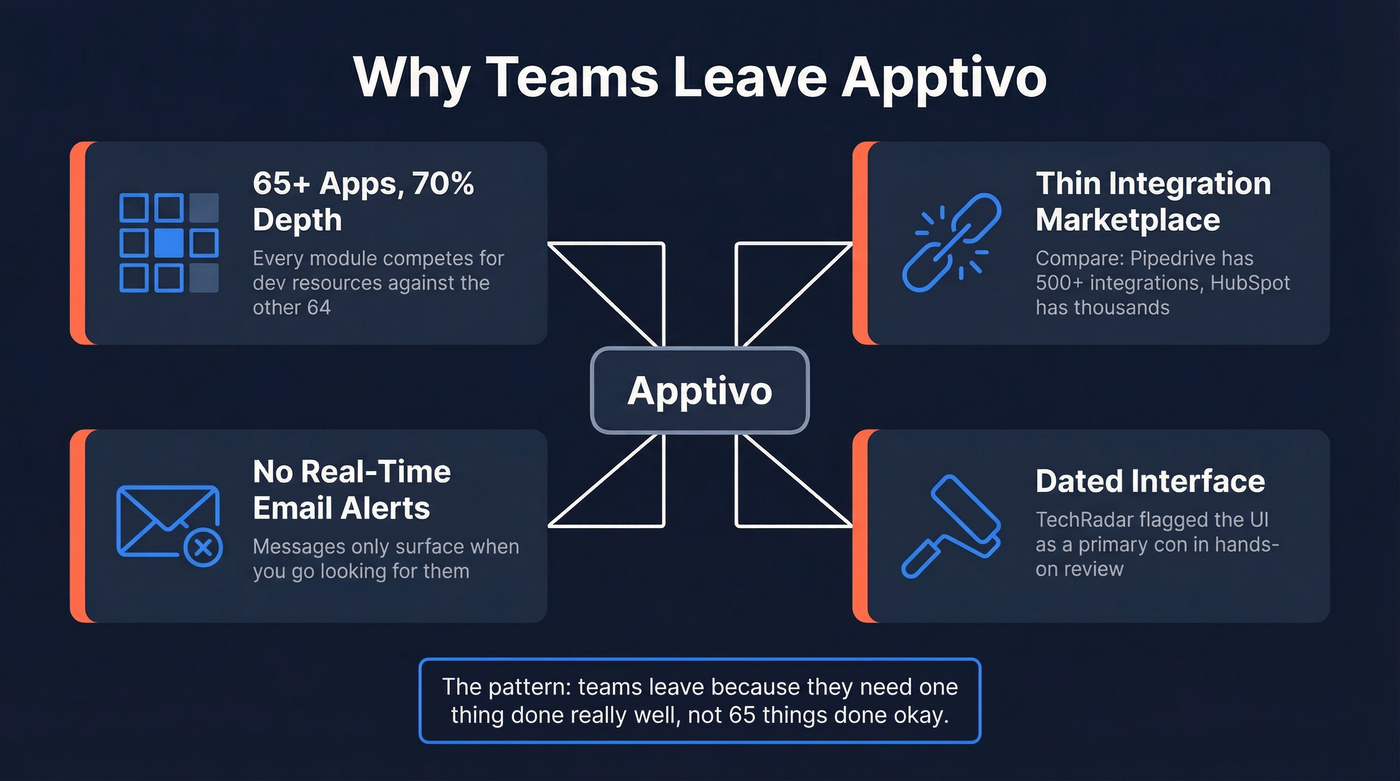 Why Teams Leave Apptivo

65+ Apps, 70% Depth

Every module competes for dev resources against the other 64

Thin Integration Marketplace

Compare: Pipedrive has 500+ integrations, HubSpot has thousands

Apptivo

No Real-Time Email Alerts

Messages only surface when you go looking for them

Dated Interface

TechRadar flagged the UI as a primary con in hands-on review

The pattern: teams leave because they need one thing done really well, not 65 things done okay.